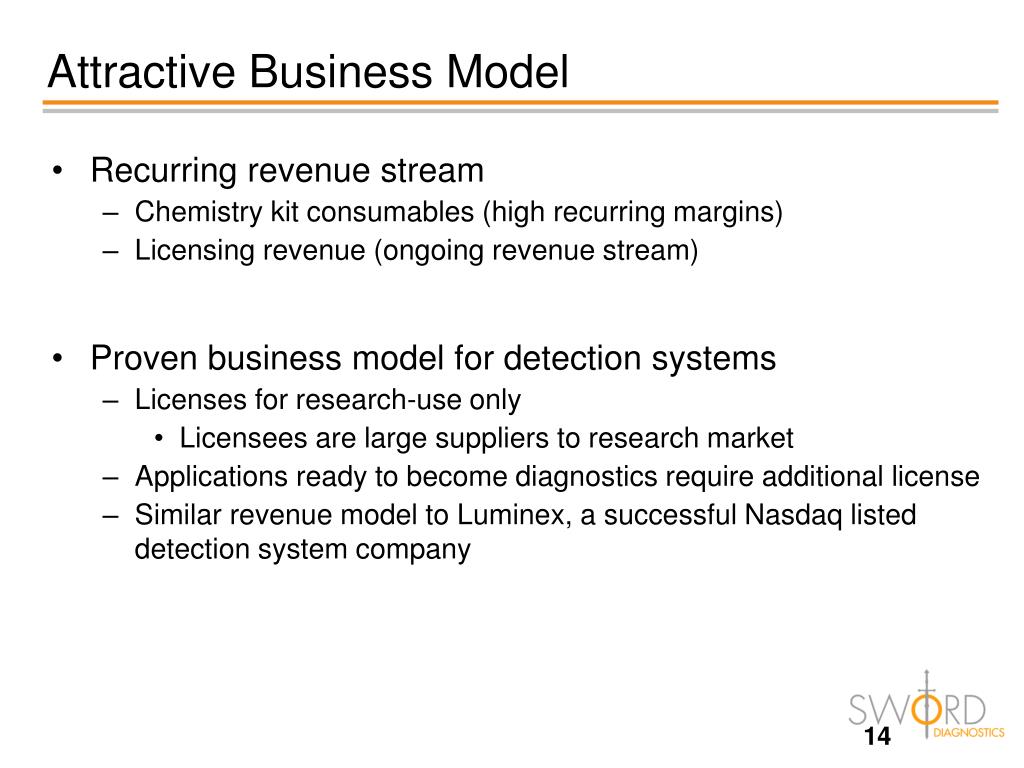 Attractive Business Model

• Recurring revenue stream
– Chemistry kit consumables (high recurring margins)
– Licensing revenue (ongoing revenue stream)

• Proven business model for detection systems
– Licenses for research-use only
• Licensees are large suppliers to research market
– Applications ready to become diagnostics require additional license
– Similar revenue model to Luminex, a successful Nasdaq listed detection system company

SWORD DIAGNOSTICS

14